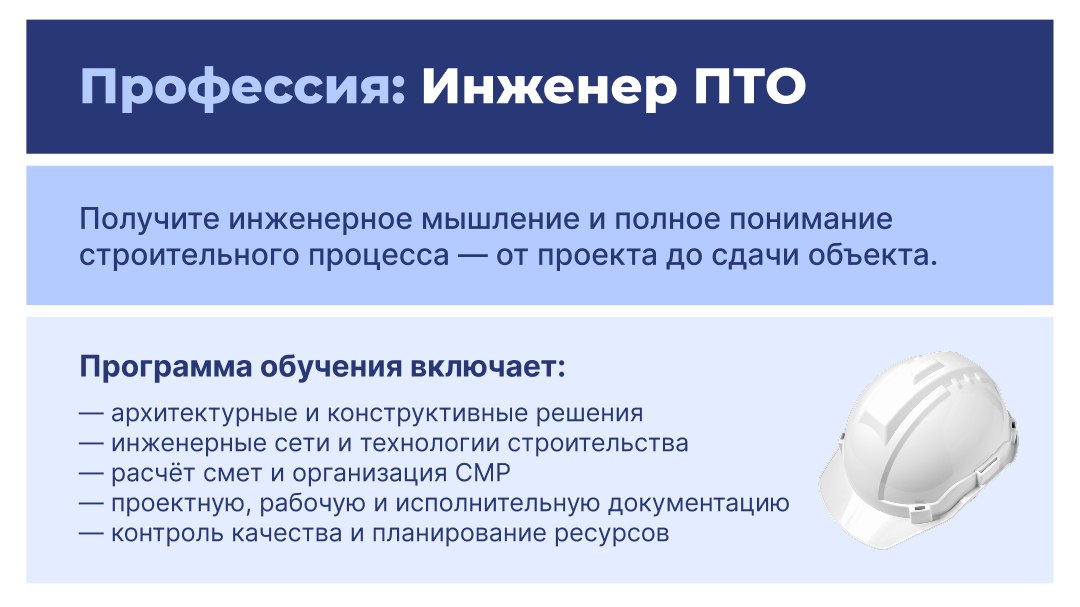 Профессия: Инженер ПТО

Получите инженерное мышление и полное понимание строительного процесса — от проекта до сдачи объекта.

Программа обучения включает:

— архитектурные и конструктивные решения
— инженерные сети и технологии строительства
— расчёт смет и организация СМР
— проектную, рабочую и исполнительную документацию
— контроль качества и планирование ресурсов